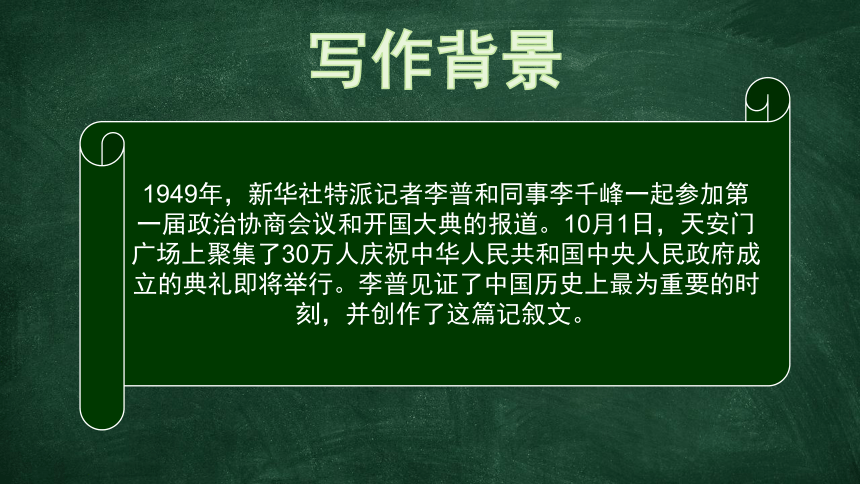 写作背景

1949年，新华社特派记者李普和同事李千峰一起参加第一届政治协商会议和开国大典的报道。10月1日，天安门广场上聚集了30万人庆祝中华人民共和国中央人民政府成立的典礼即将举行。李普见证了中国历史上最为重要的时刻，并创作了这篇记叙文。